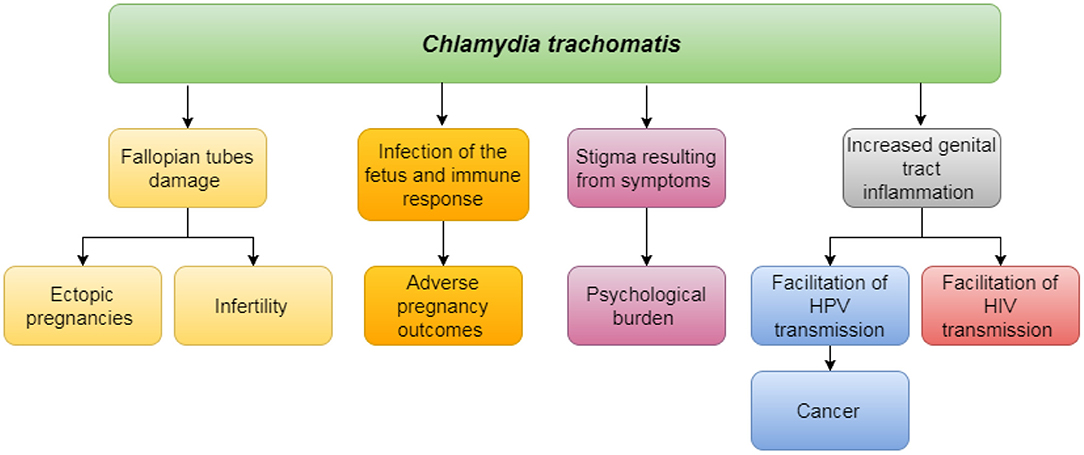 Chlamydia trachomatis

Fallopian tubes damage

Ectopic pregnancies

Infertility

Infection of the fetus and immune response

Adverse pregnancy outcomes

Stigma resulting from symptoms

Psychological burden

Increased genital tract inflammation

Facilitation of HPV transmission

Cancer

Facilitation of HIV transmission